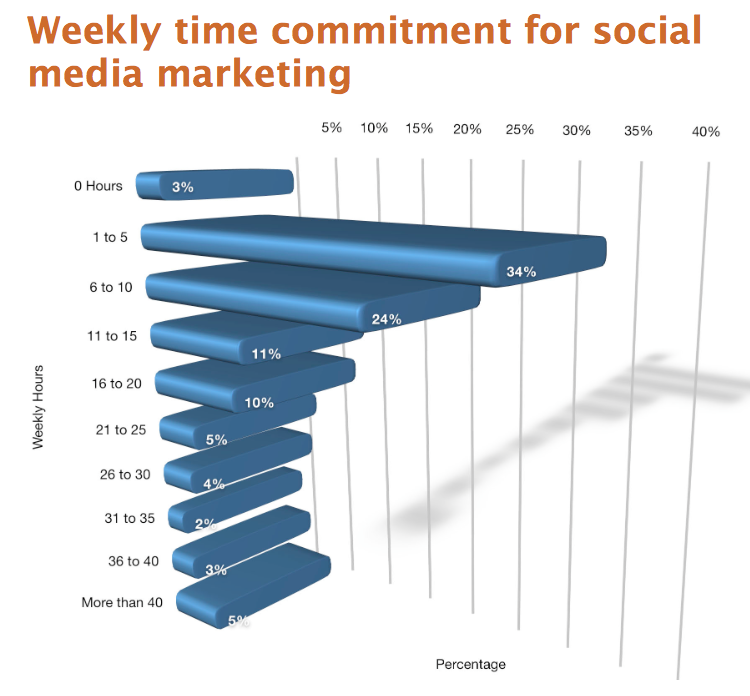 Weekly time commitment for social media marketing

5% 10% 15% 20% 25% 30% 35% 40%

Weekly Hours

0 Hours 3%
1 to 5 34%
6 to 10 24%
11 to 15 11%
16 to 20 10%
21 to 25 5%
26 to 30 4%
31 to 35 2%
36 to 40 3%
More than 40 5%

Percentage